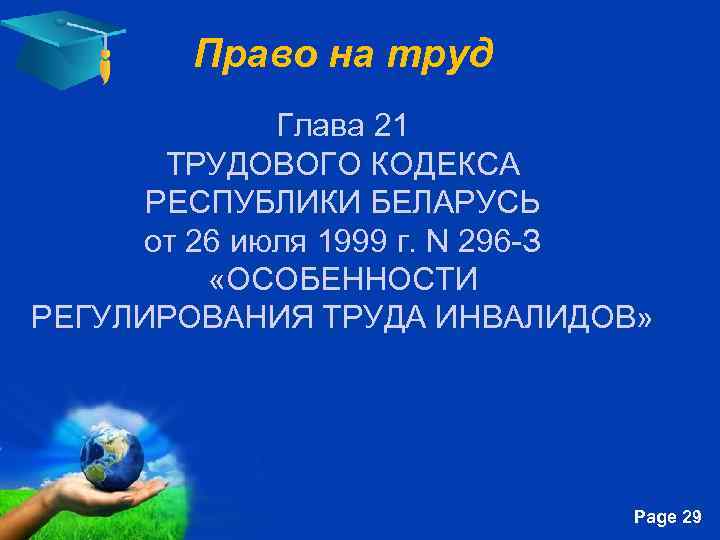 Право на труд

Глава 21
ТРУДОВОГО КОДЕКСА
РЕСПУБЛИКИ БЕЛАРУСЬ
от 26 июля 1999 г. N 296-З
«ОСОБЕННОСТИ
РЕГУЛИРОВАНИЯ ТРУДА ИНВАЛИДОВ»

Page 29